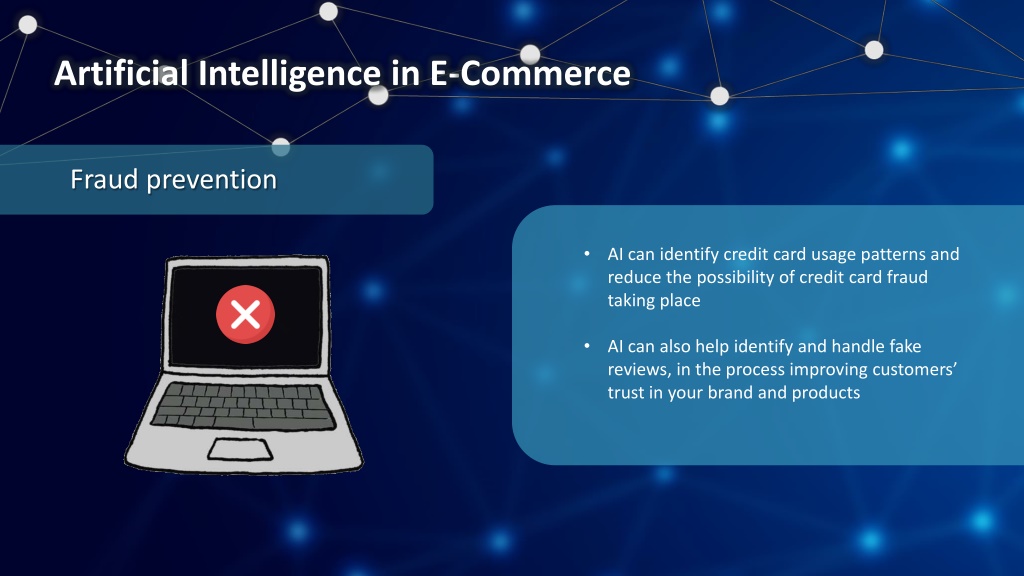 Artificial Intelligence in E-Commerce

Fraud prevention

• AI can identify credit card usage patterns and reduce the possibility of credit card fraud taking place

• AI can also help identify and handle fake reviews, in the process improving customers' trust in your brand and products